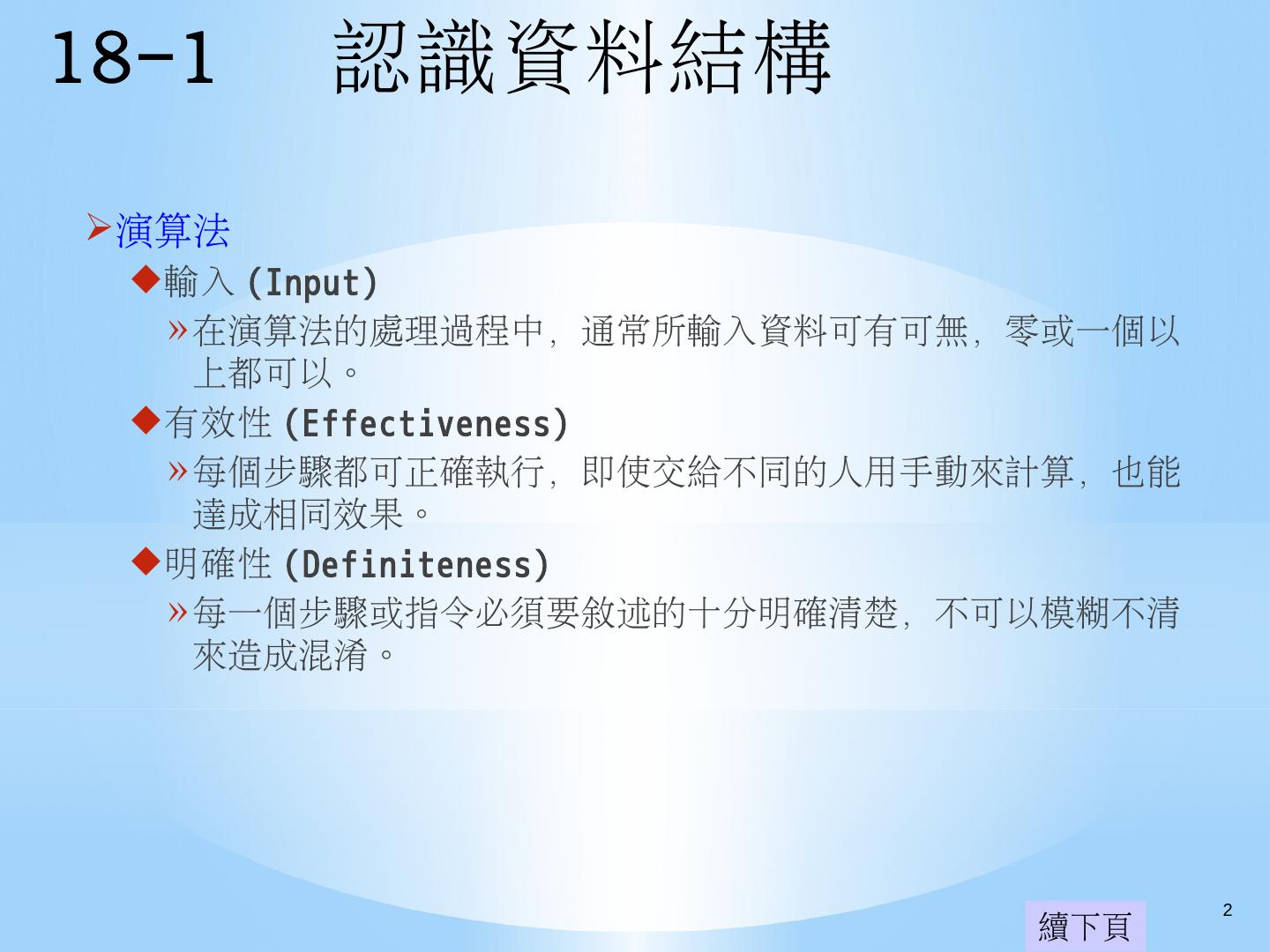 18-1 認識資料結構

➢演算法

◆輸入 (Input)

»在演算法的處理過程中，通常所輸入資料可有可無，零或一個以上都可以。

◆有效性 (Effectiveness)

»每個步驟都可正確執行，即使交給不同的人用手動來計算，也能達成相同效果。

◆明確性 (Definiteness)

»每一個步驟或指令必須要敘述的十分明確清楚，不可以模糊不清來造成混淆。

續下頁

2